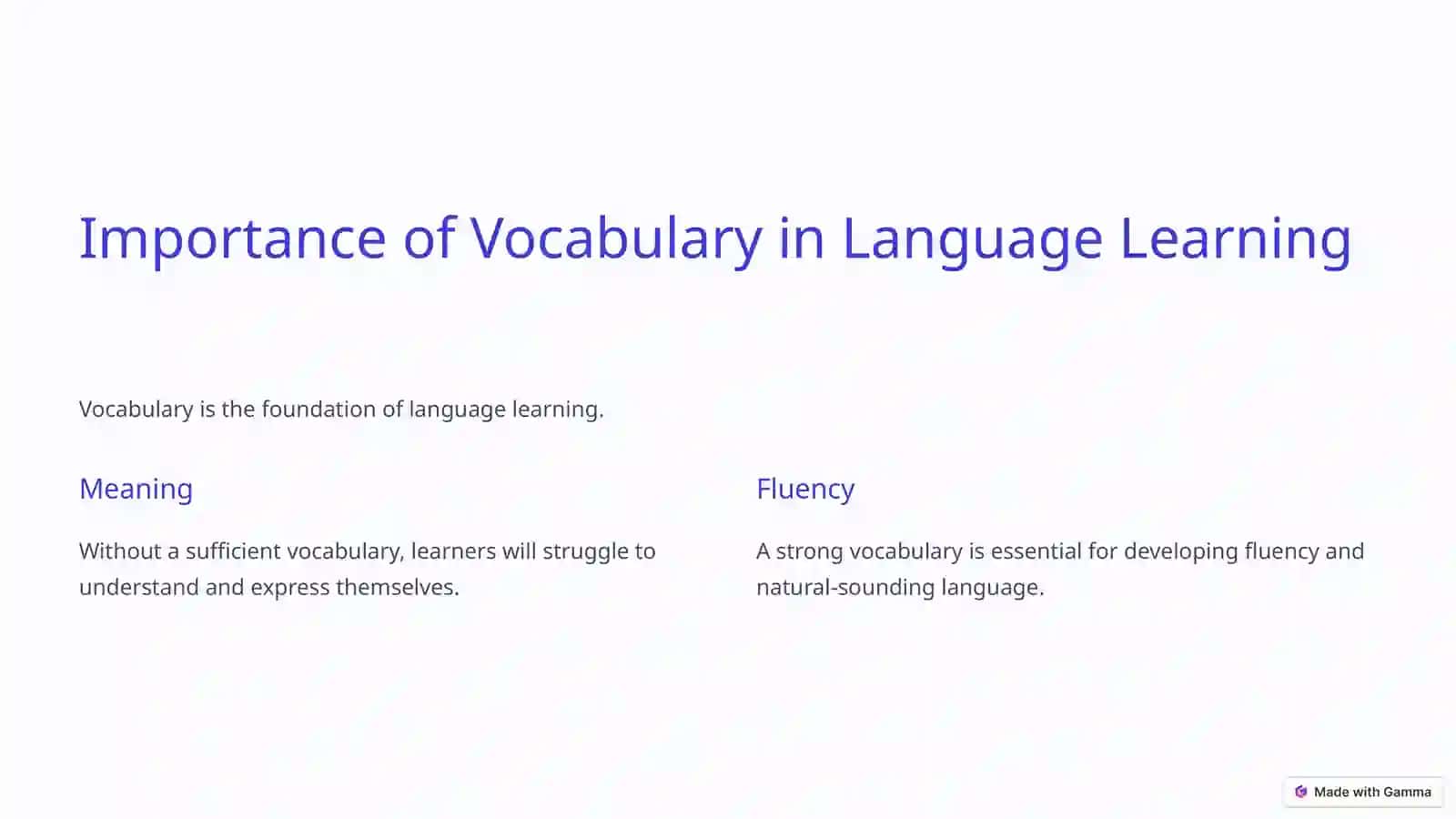 Importance of Vocabulary in Language Learning

Vocabulary is the foundation of language learning.

Meaning

Without a sufficient vocabulary, learners will struggle to understand and express themselves.

Fluency

A strong vocabulary is essential for developing fluency and natural-sounding language.

Made with Gamma